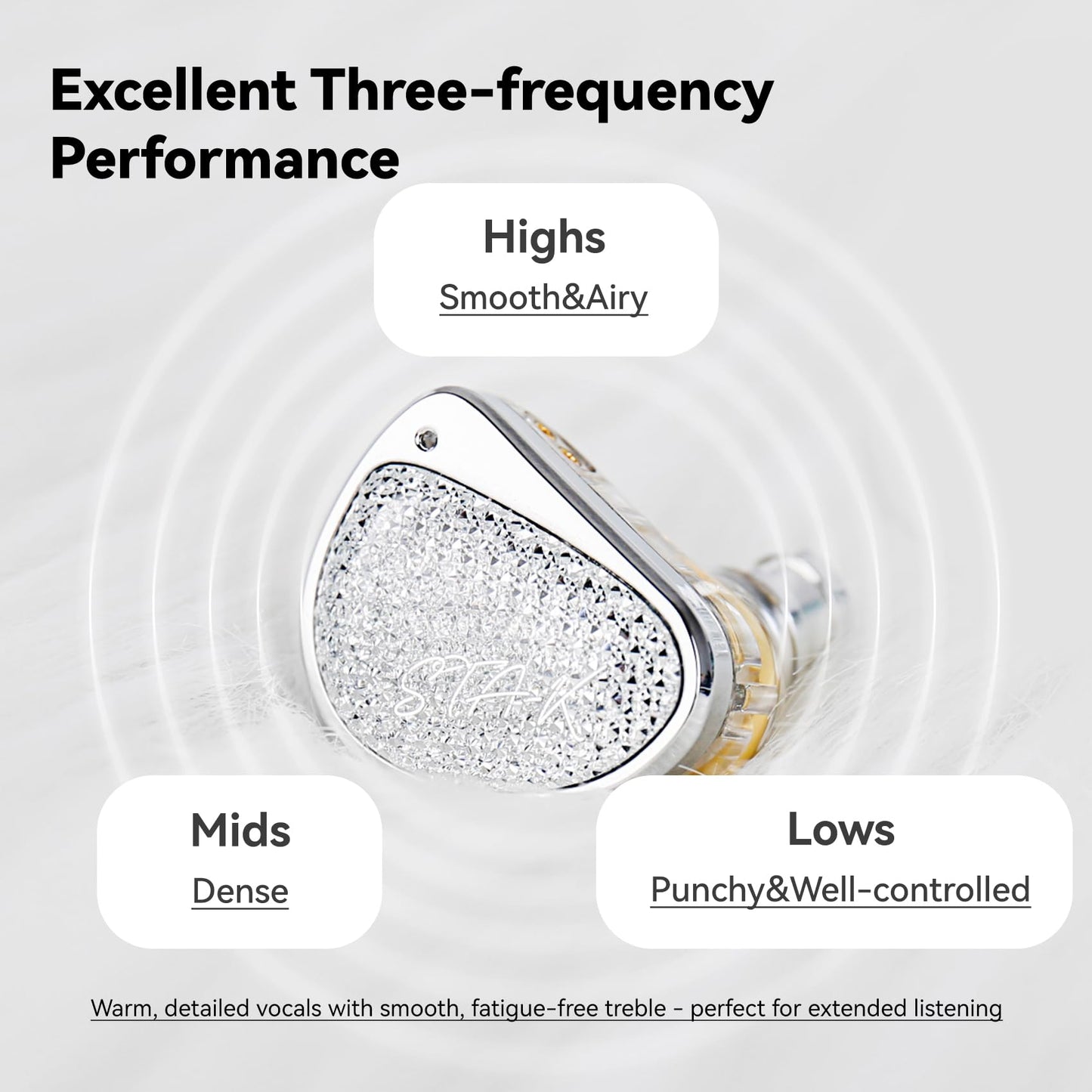 Excellent Three-frequency Performance

Highs
Smooth&Airy

STAR

Mids
Dense

Lows
Punchy&Well-controlled

Warm, detailed vocals with smooth, fatigue-free treble - perfect for extended listening